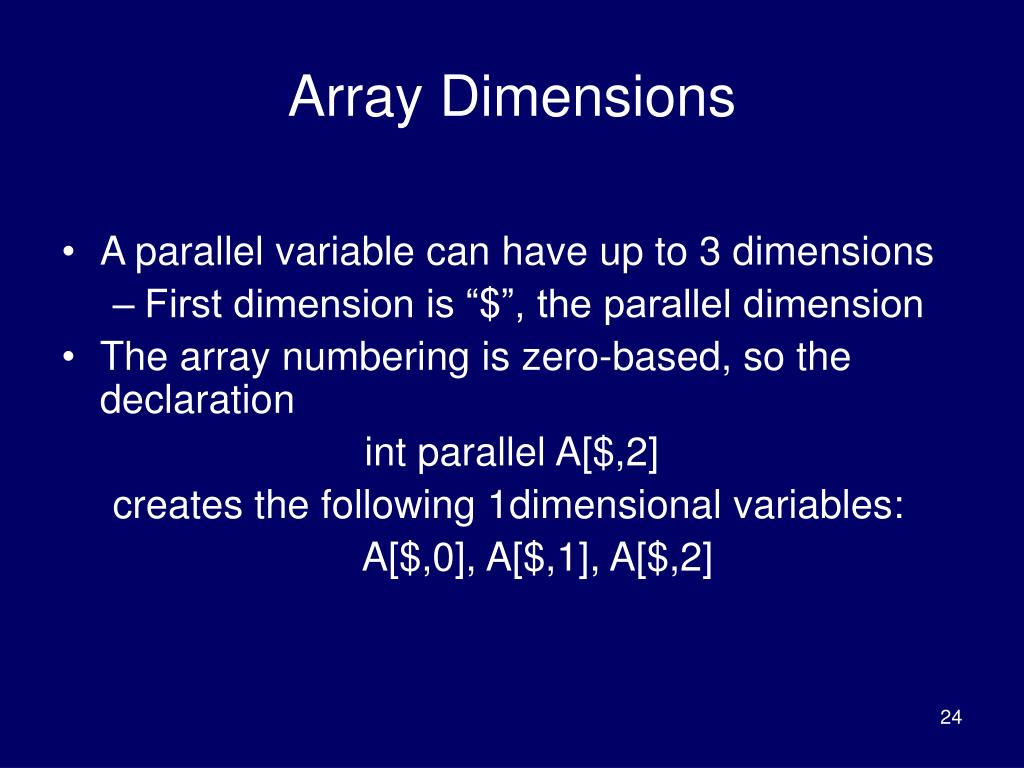 Array Dimensions

• A parallel variable can have up to 3 dimensions
– First dimension is “\$”, the parallel dimension
• The array numbering is zero-based, so the declaration

int parallel A[\$,2]

creates the following 1dimensional variables:

A[\$,0], A[\$,1], A[\$,2]

24